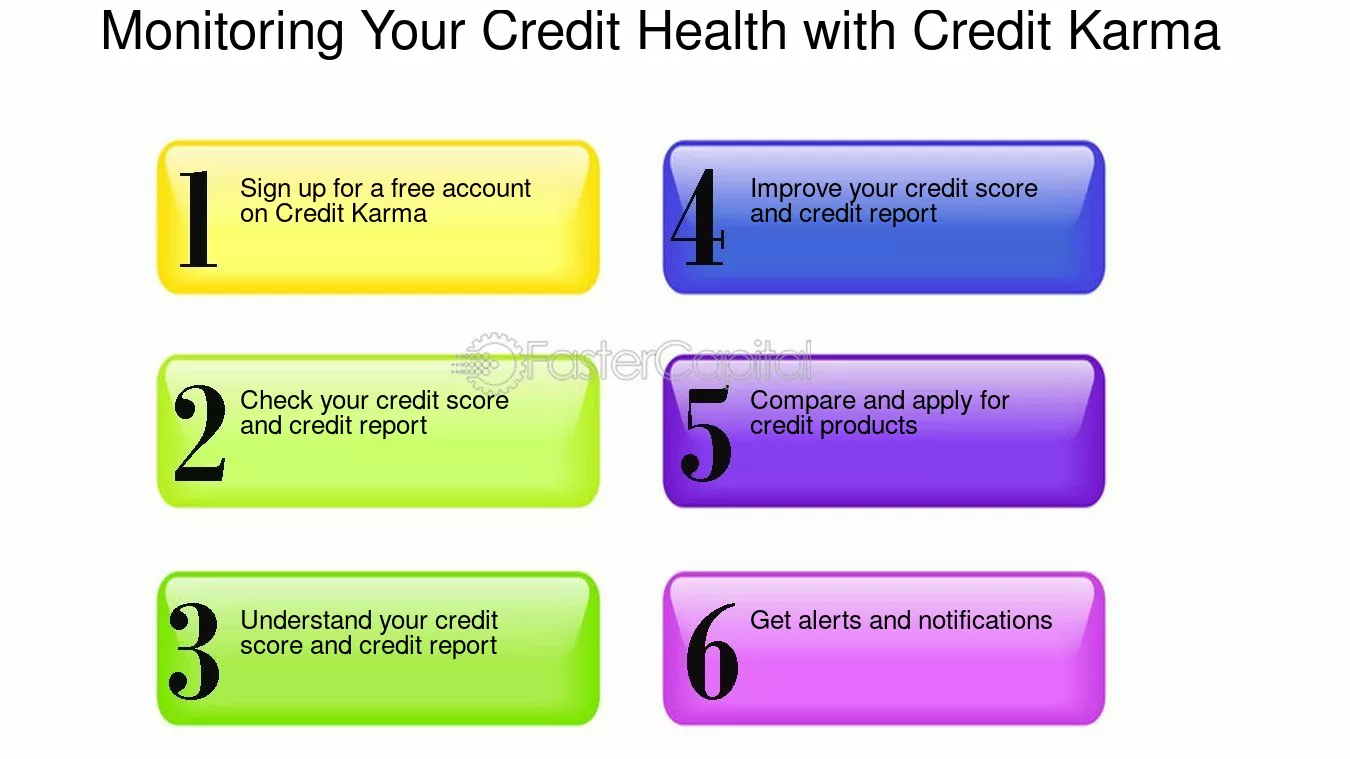 Monitoring Your Credit Health with Credit Karma

1 Sign up for a free account on Credit Karma

2 Check your credit score and credit report

3 Understand your credit score and credit report

4 Improve your credit score and credit report

5 Compare and apply for credit products

6 Get alerts and notifications

FasterCapital